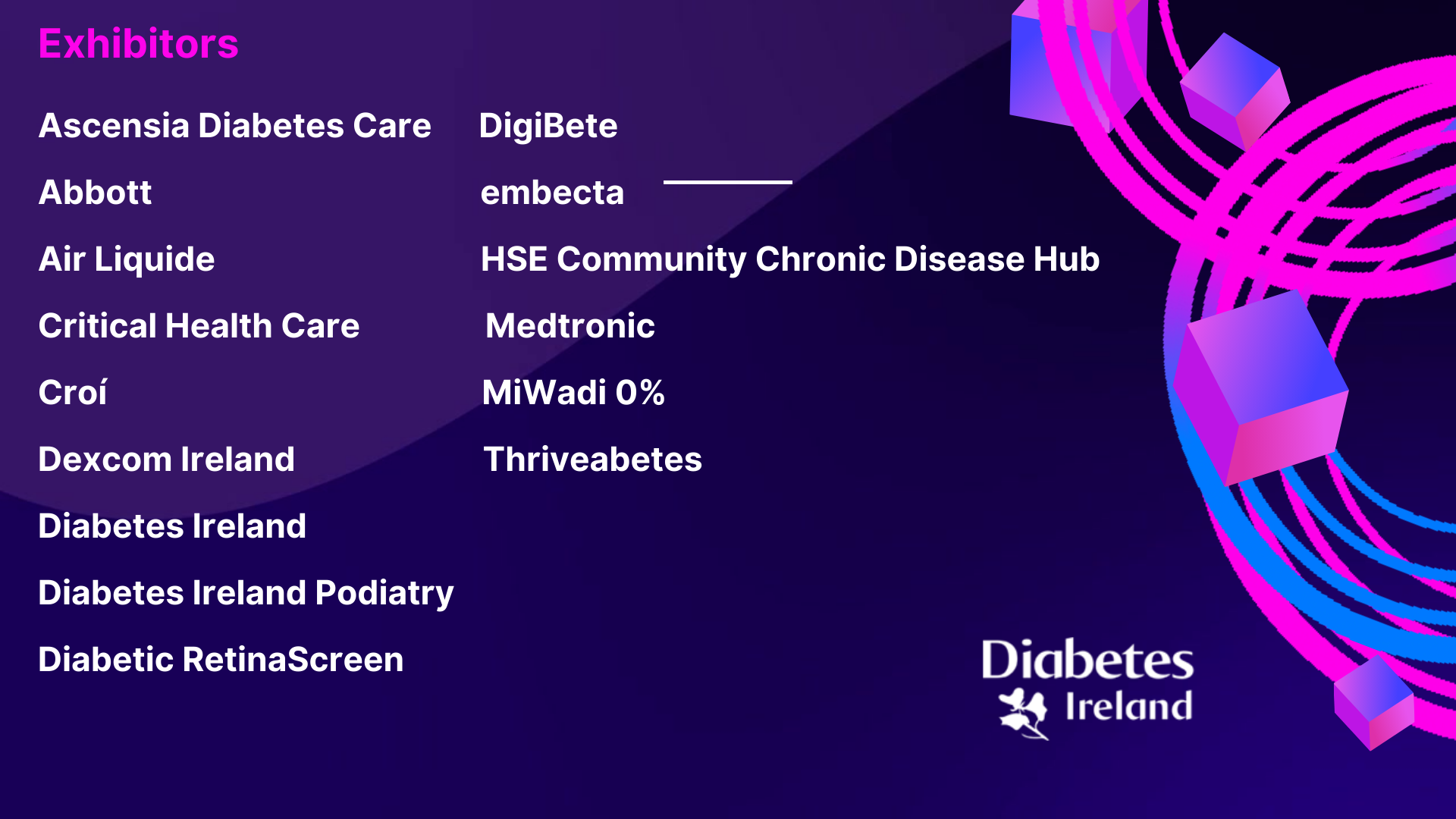 Exhibitors

Ascensia Diabetes Care

Abbott

Air Liquide

Critical Health Care

Croí

Dexcom Ireland

Diabetes Ireland

Diabetes Ireland Podiatry

Diabetic RetinaScreen

DigiBete

embecta

HSE Community Chronic Disease Hub

Medtronic

MiWadi 0%

Thriveabetes

Diabetes Ireland